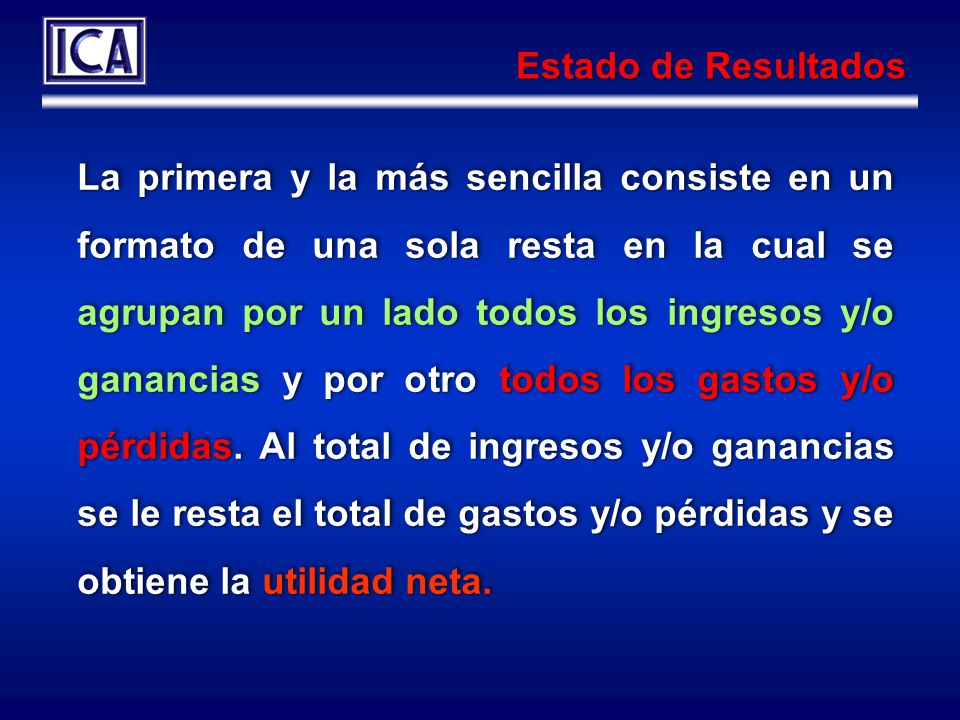 ICA

Estado de Resultados

La primera y la más sencilla consiste en un formato de una sola resta en la cual se agrupan por un lado todos los ingresos y/o ganancias y por otro todos los gastos y/o pérdidas. Al total de ingresos y/o ganancias se le resta el total de gastos y/o pérdidas y se obtiene la utilidad neta.